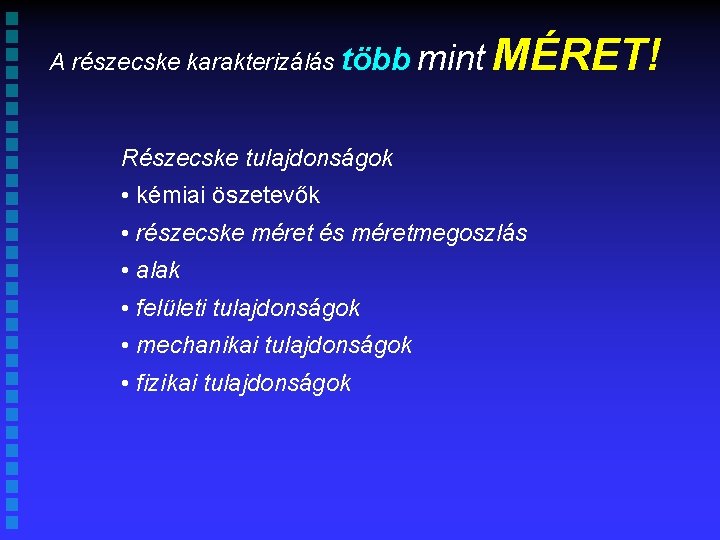 A részecske karakterizálás több mint MÉRET!

Részecske tulajdonságok
• kémiai öszetevők
• részecske méret és méretmegoszlás
• alak
• felületi tulajdonságok
• mechanikai tulajdonságok
• fizikai tulajdonságok